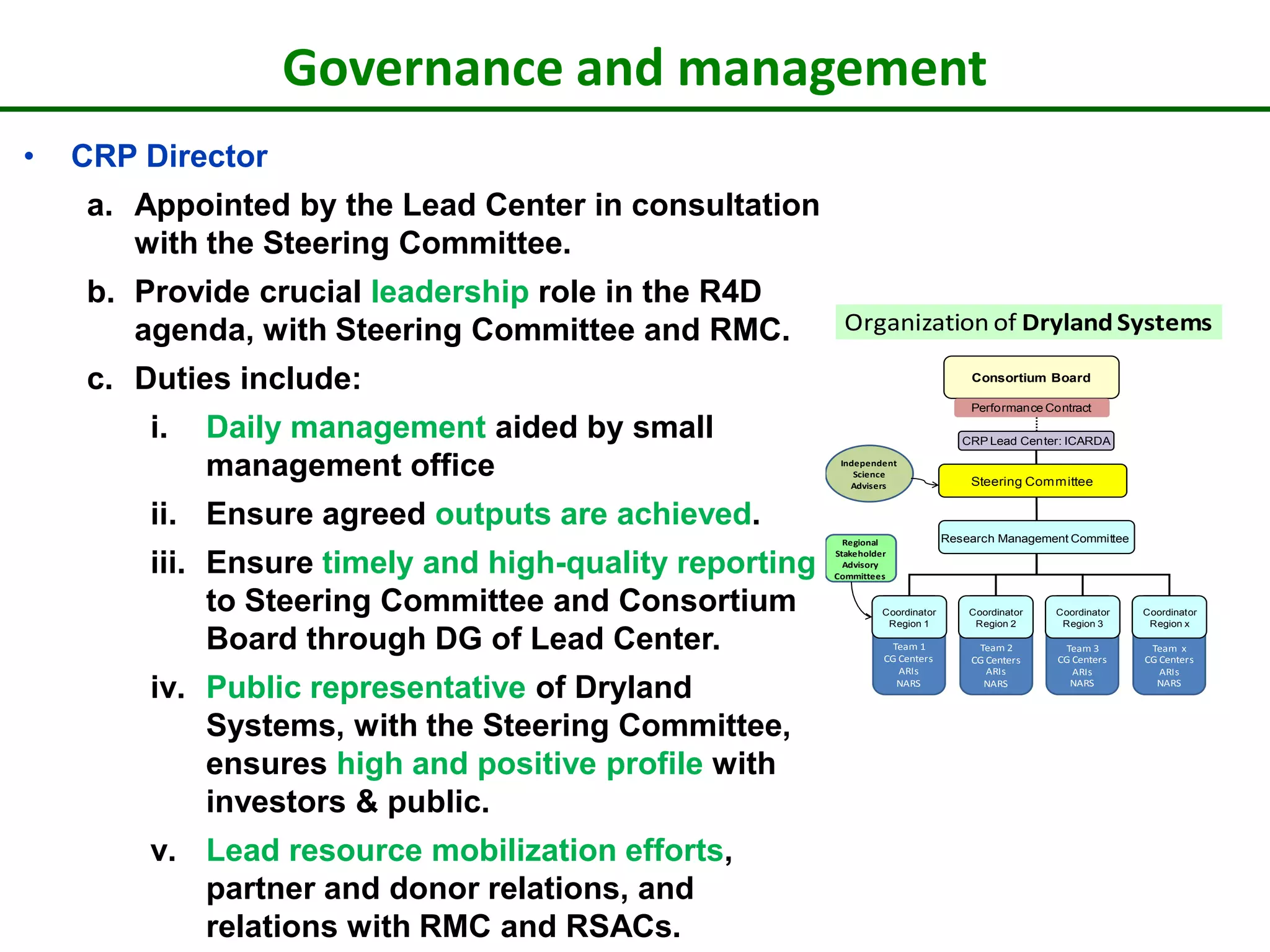 Governance and management

• CRP Director

a. Appointed by the Lead Center in consultation with the Steering Committee.

b. Provide crucial leadership role in the R4D agenda, with Steering Committee and RMC.

c. Duties include:

i. Daily management aided by small management office

ii. Ensure agreed outputs are achieved.

iii. Ensure timely and high-quality reporting to Steering Committee and Consortium Board through DG of Lead Center.

iv. Public representative of Dryland Systems, with the Steering Committee, ensures high and positive profile with investors & public.

v. Lead resource mobilization efforts, partner and donor relations, and relations with RMC and RSACs.

Organization of Dryland Systems

Consortium Board

Performance Contract

CRP Lead Center: ICARDA

Independent Science Advisers

Steering Committee

Research Management Committee

Regional Stakeholder Advisory Committees

Coordinator Region 1

Team 1 CG Centers ARIs NARS

Coordinator Region 2

Team 2 CG Centers ARIs NARS

Coordinator Region 3

Team 3 CG Centers ARIs NARS

Coordinator Region x

Team x CG Centers ARIs NARS